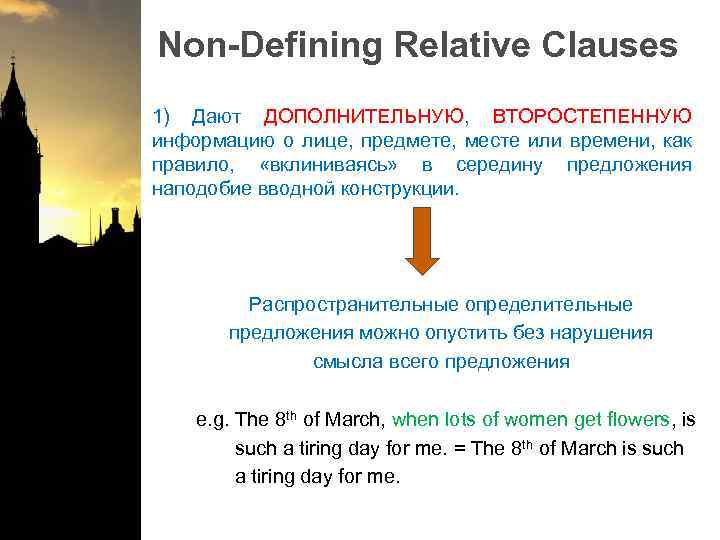 Non-Defining Relative Clauses

1) Дают ДОПОЛНИТЕЛЬНУЮ, ВТОРОСТЕПЕННУЮ информацию о лице, предмете, месте или времени, как правило, «вклиниваясь» в середину предложения наподобие вводной конструкции.

Распространительные определительные предложения можно опустить без нарушения смысла всего предложения

e.g. The 8$^{th}$ of March, when lots of women get flowers, is such a tiring day for me. = The 8$^{th}$ of March is such a tiring day for me.